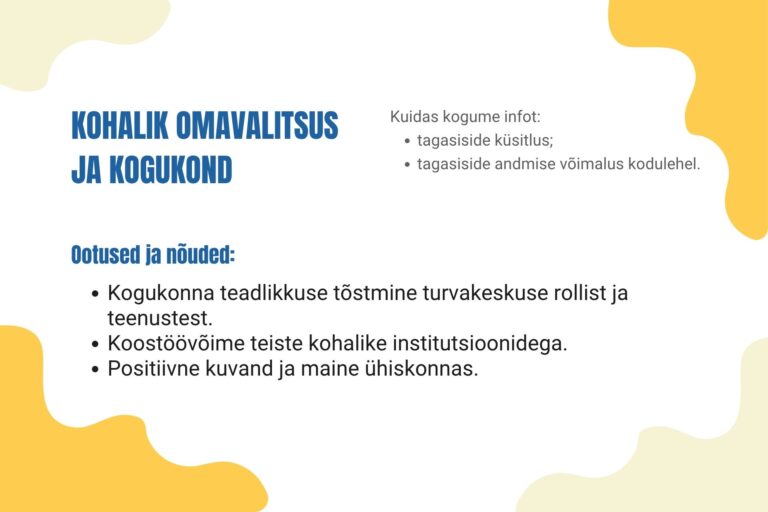 KOHALIK OMAVALITSUS JA KOGUKOND

Kuidas kogume infot:
• tagasiside küsitlus;
• tagasiside andmise võimalus kodulehel.

Ootused ja nõuded:
• Kogukonna teadlikkuse tõstmine turvakeskuse rollist ja teenustest.
• Koostöövõime teiste kohalike institutsioonidega.
• Positiivne kuvand ja maine ühiskonnas.